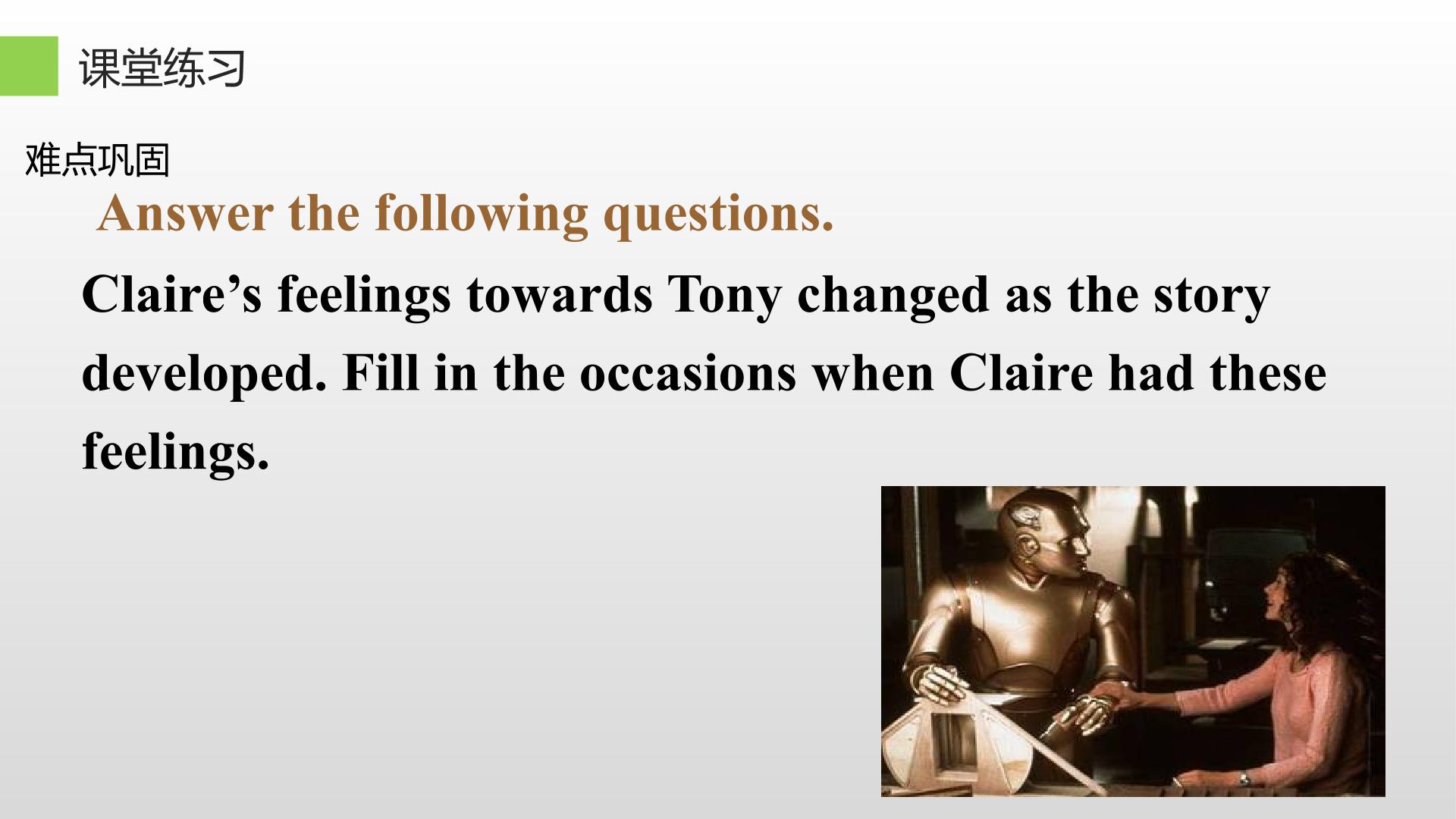 课堂练习

难点巩固

Answer the following questions.

Claire's feelings towards Tony changed as the story developed. Fill in the occasions when Claire had these feelings.